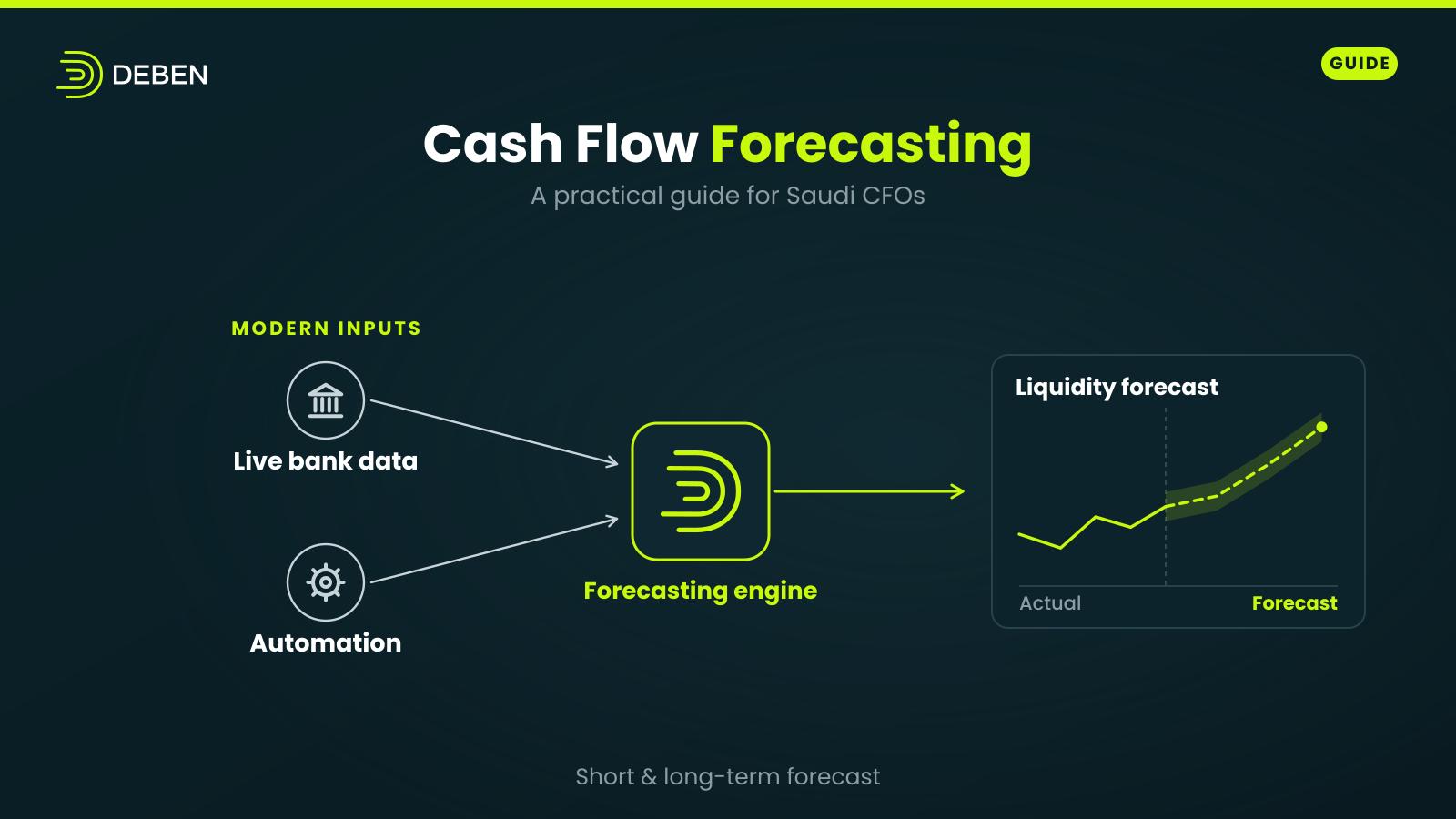 DEBEN

GUIDE

Cash Flow Forecasting

A practical guide for Saudi CFOs

MODERN INPUTS

Live bank data

Automation

Forecasting engine

Liquidity forecast

Actual

Forecast

Short & long-term forecast